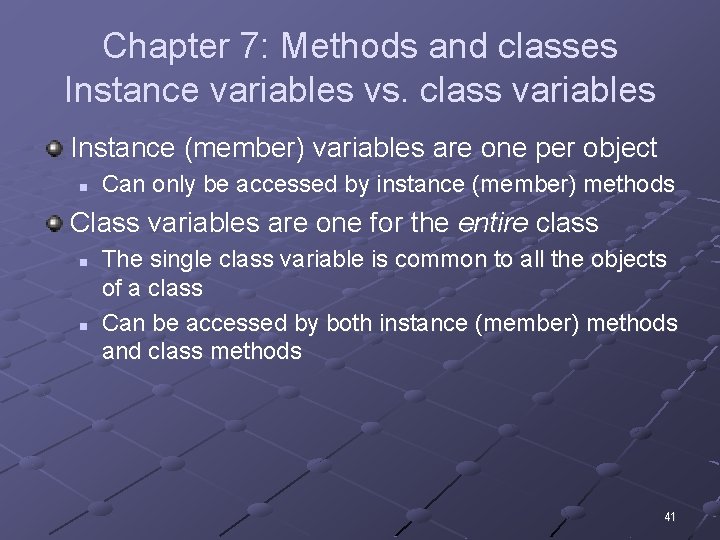 Chapter 7: Methods and classes
Instance variables vs. class variables

Instance (member) variables are one per object

Can only be accessed by instance (member) methods

Class variables are one for the entire class

The single class variable is common to all the objects of a class

Can be accessed by both instance (member) methods and class methods

41